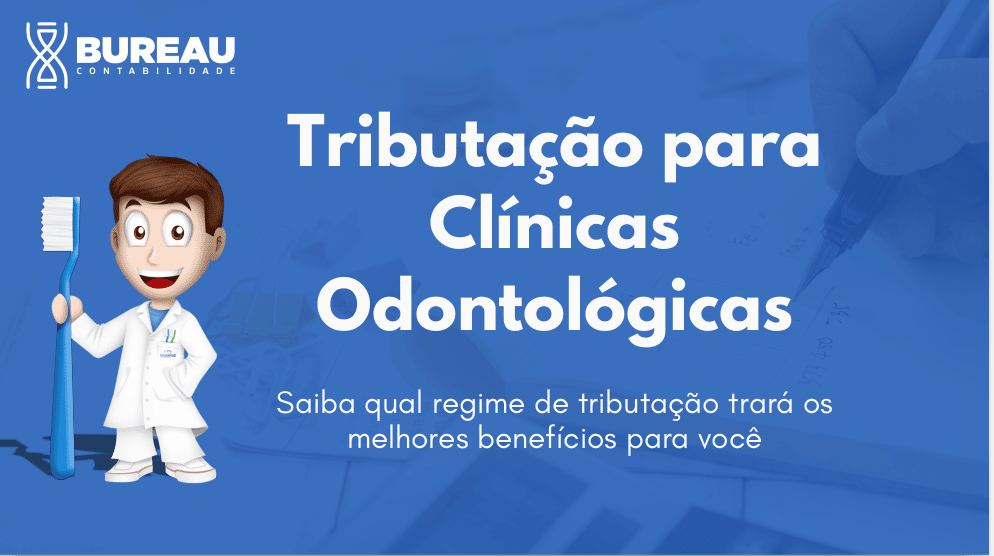 BUREAU
CONTABILIDADE

Tributação para Clínicas Odontológicas

Saiba qual regime de tributação trará os melhores benefícios para você